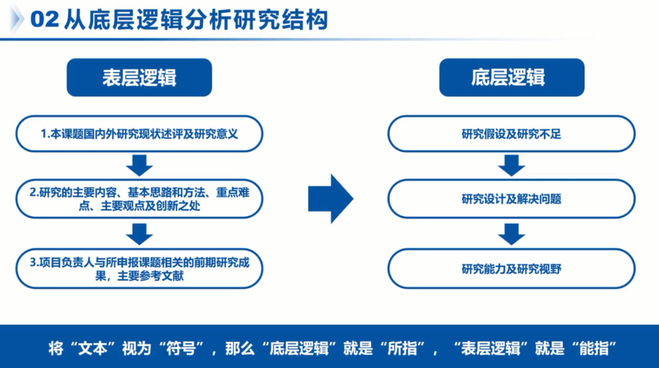 02 从底层逻辑分析研究结构

表层逻辑

1.本课题国内外研究现状述评及研究意义

2.研究的主要内容、基本思路和方法、重点难点、主要观点及创新之处

3.项目负责人与所申报课题相关的前期研究成果，主要参考文献

底层逻辑

研究假设及研究不足

研究设计及解决问题

研究能力及研究视野

将“文本”视为“符号”，那么“底层逻辑”就是“所指”，“表层逻辑”就是“能指”